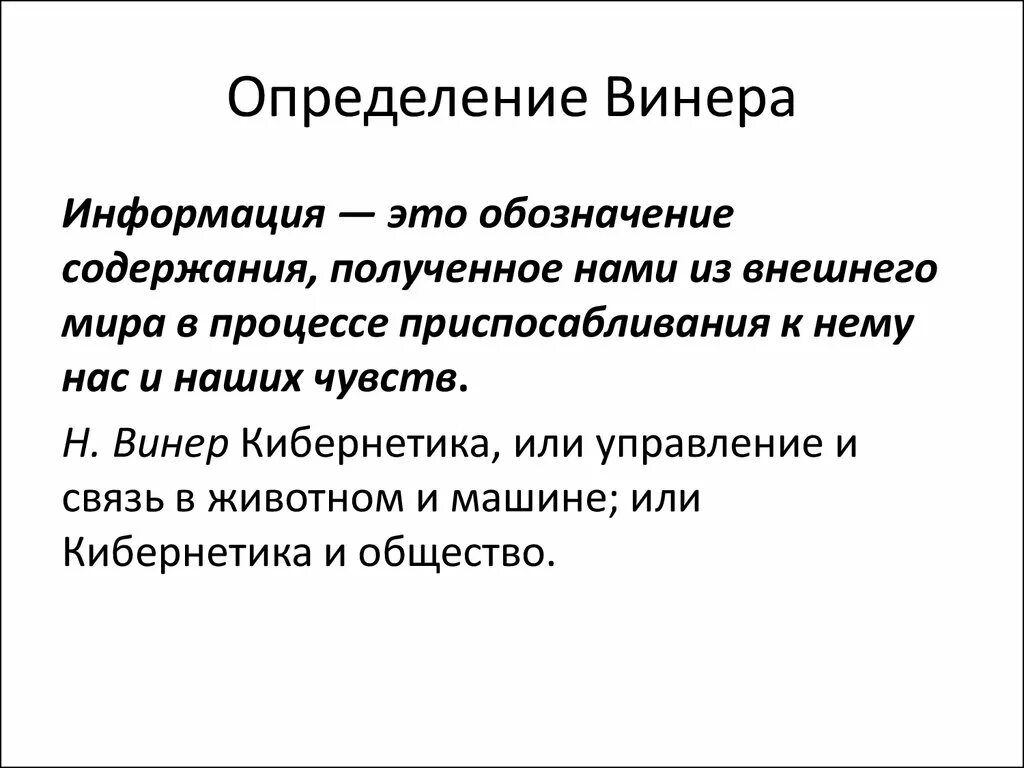 Определение Винера

Информация — это обозначение содержания, полученное нами из внешнего мира в процессе приспосабливания к нему нас и наших чувств.

Н. Винер Кибернетика, или управление и связь в животном и машине; или Кибернетика и общество.